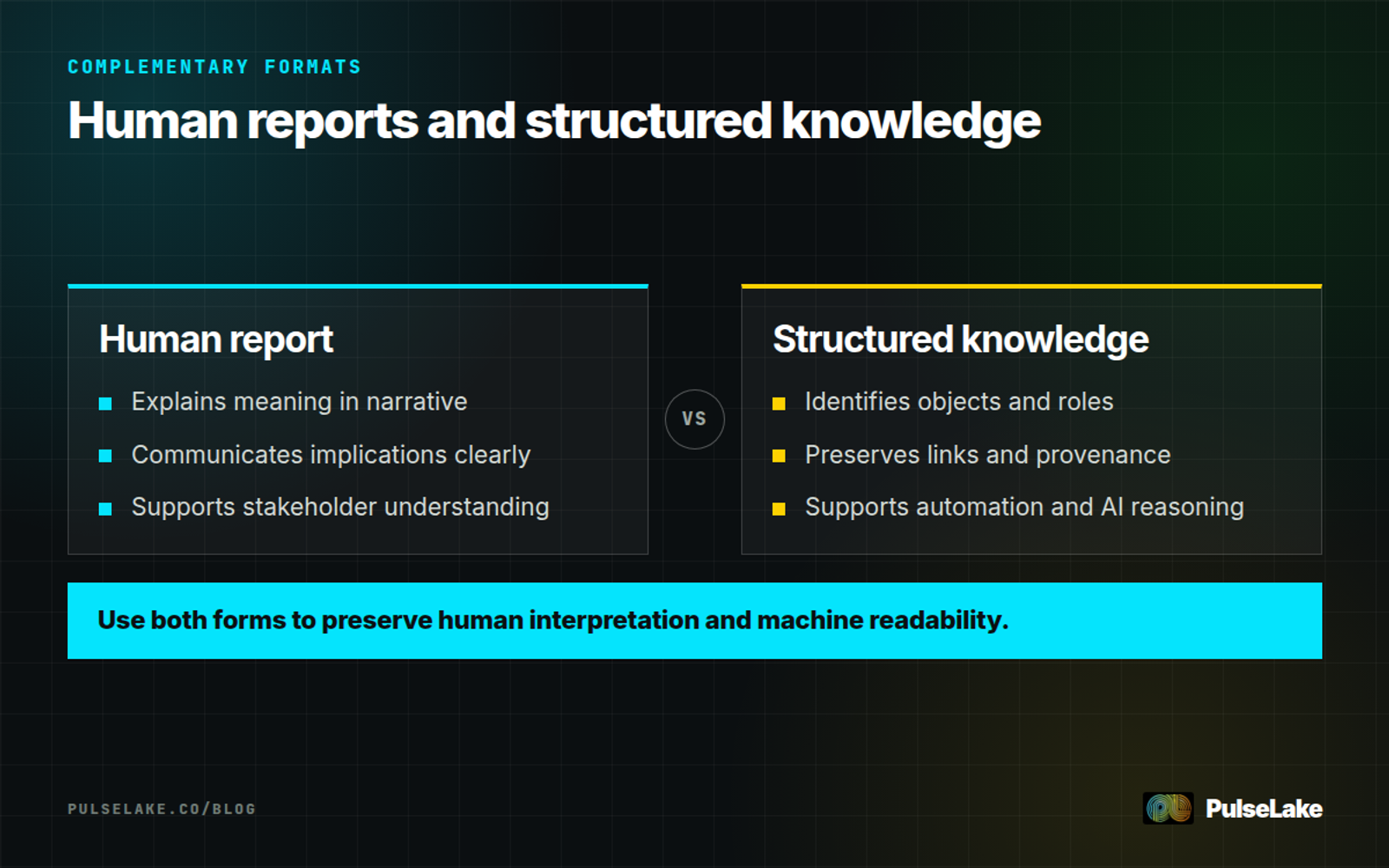 COMPLEMENTARY FORMATS

Human reports and structured knowledge

Human report

• Explains meaning in narrative
• Communicates implications clearly
• Supports stakeholder understanding

VS

Structured knowledge

• Identifies objects and roles
• Preserves links and provenance
• Supports automation and AI reasoning

Use both forms to preserve human interpretation and machine readability.

PULSELAKE.CO/BLOG

PulseLake